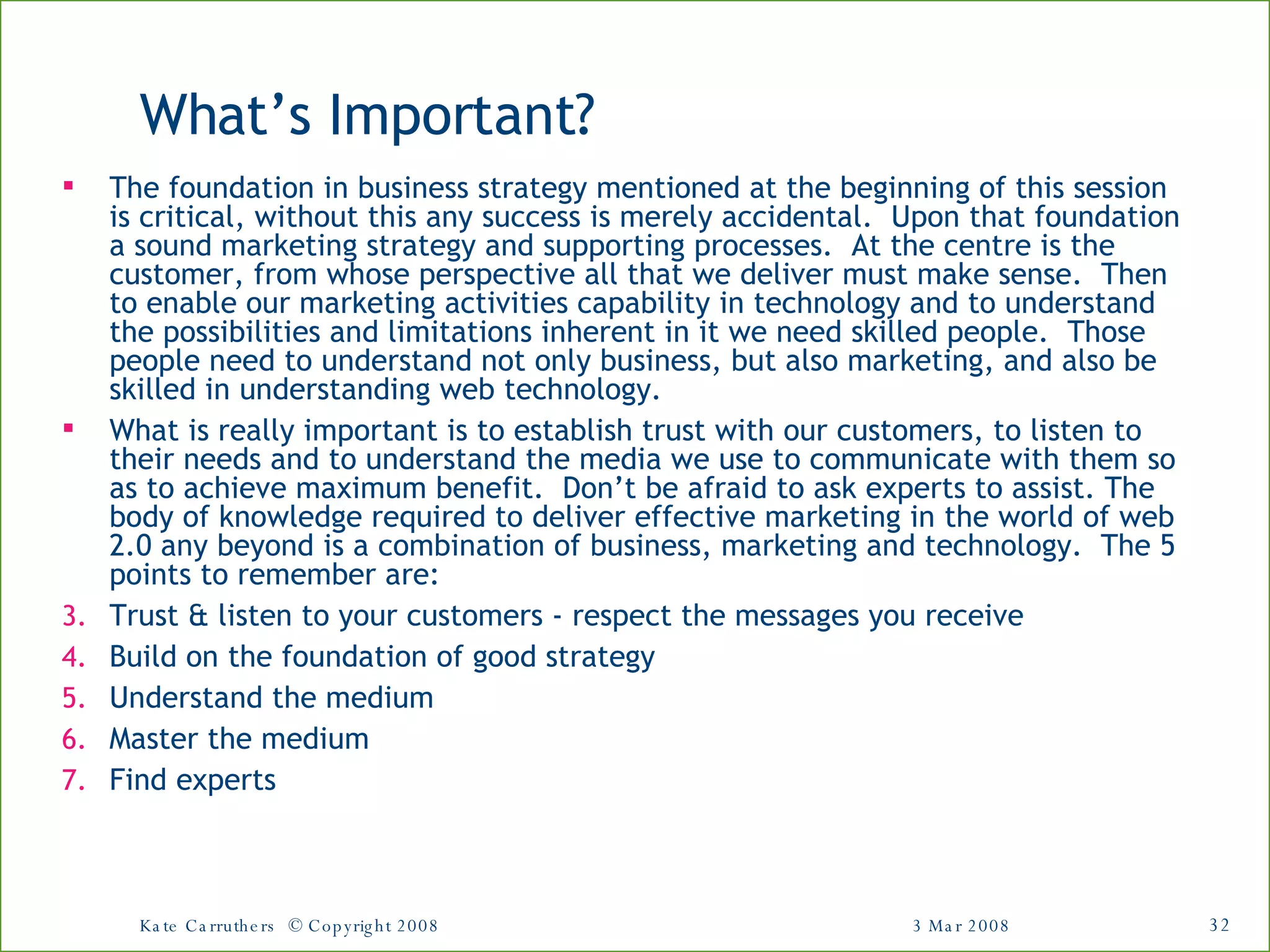 What’s Important?

▪ The foundation in business strategy mentioned at the beginning of this session is critical, without this any success is merely accidental. Upon that foundation a sound marketing strategy and supporting processes. At the centre is the customer, from whose perspective all that we deliver must make sense. Then to enable our marketing activities capability in technology and to understand the possibilities and limitations inherent in it we need skilled people. Those people need to understand not only business, but also marketing, and also be skilled in understanding web technology.

▪ What is really important is to establish trust with our customers, to listen to their needs and to understand the media we use to communicate with them so as to achieve maximum benefit. Don’t be afraid to ask experts to assist. The body of knowledge required to deliver effective marketing in the world of web 2.0 any beyond is a combination of business, marketing and technology. The 5 points to remember are:

3. Trust & listen to your customers - respect the messages you receive
4. Build on the foundation of good strategy
5. Understand the medium
6. Master the medium
7. Find experts

Kate Carruthers © Copyright 2008 3 Mar 2008 32